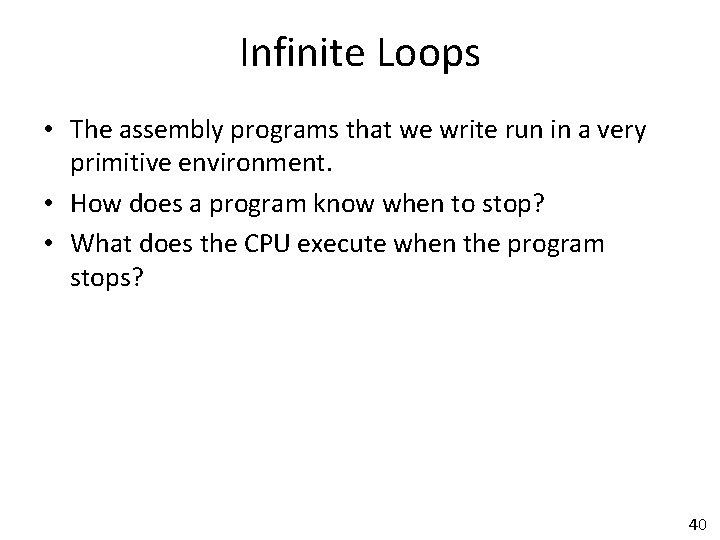 Infinite Loops

• The assembly programs that we write run in a very primitive environment.

• How does a program know when to stop?

• What does the CPU execute when the program stops?

40